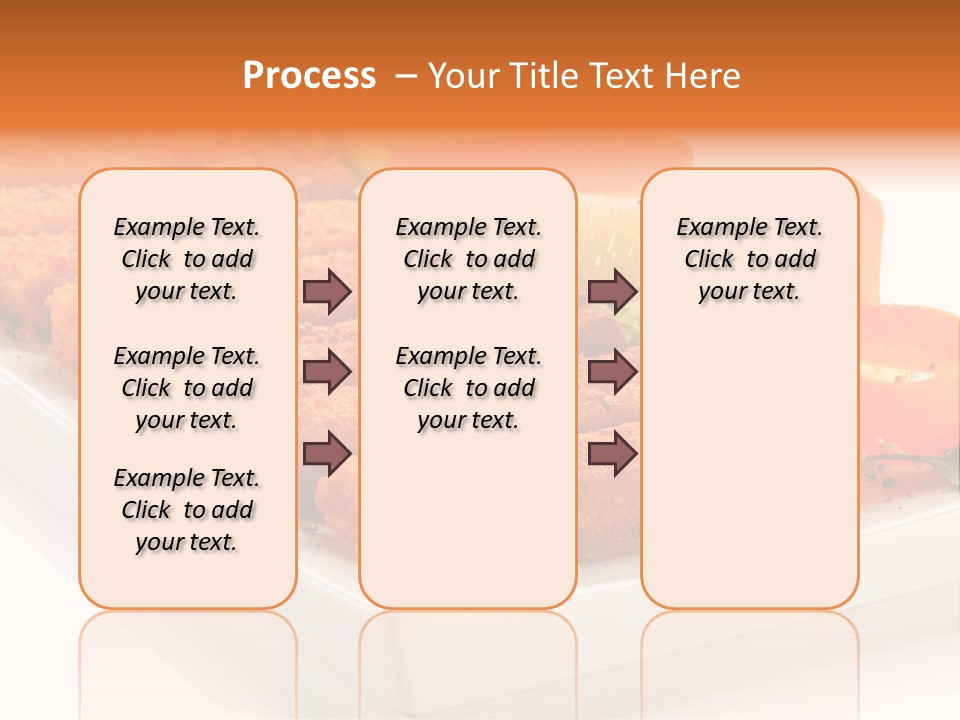 Process – Your Title Text Here

Example Text. Click to add your text.

Example Text. Click to add your text.

Example Text. Click to add your text.

Example Text. Click to add your text.

Example Text. Click to add your text.

Example Text. Click to add your text.